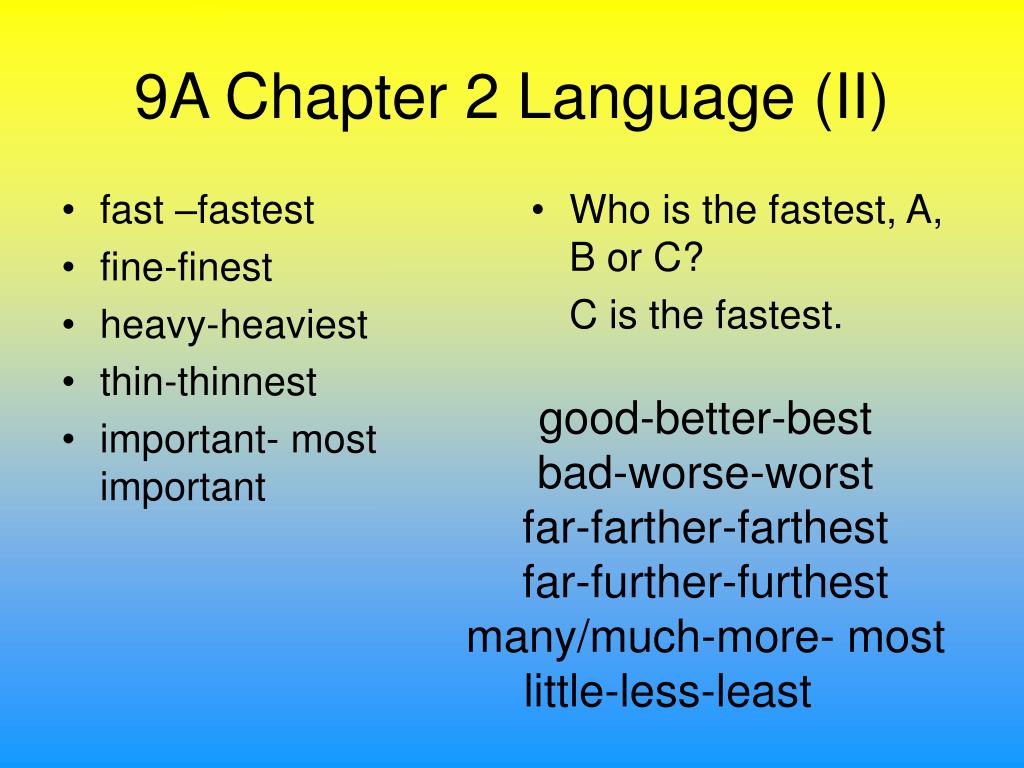 9A Chapter 2 Language (II)

• fast –fastest
• fine-finest
• heavy-heaviest
• thin-thinnest
• important- most important

• Who is the fastest, A, B or C?
C is the fastest.

good-better-best
bad-worse-worst
far-farther-farthest
far-further-furthest
many/much-more- most
little-less-least